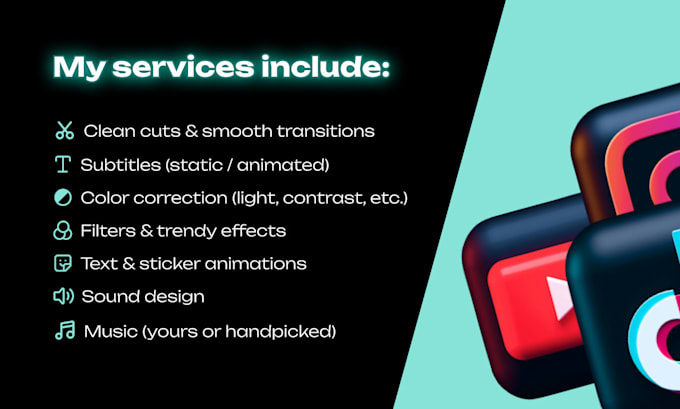 My services include:

Clean cuts & smooth transitions
Subtitles (static / animated)
Color correction (light, contrast, etc.)
Filters & trendy effects
Text & sticker animations
Sound design
Music (yours or handpicked)